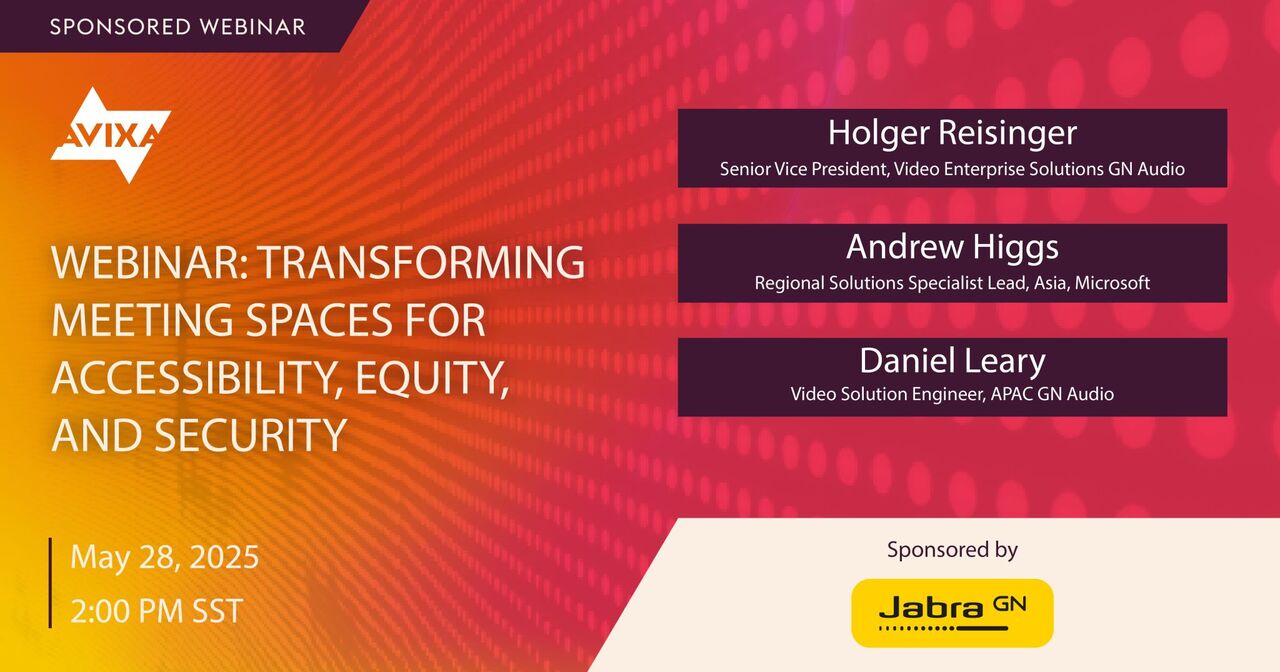 SPONSORED WEBINAR

AVIXA

WEBINAR: TRANSFORMING MEETING SPACES FOR ACCESSIBILITY, EQUITY, AND SECURITY

May 28, 2025
2:00 PM SST

Holger Reisinger
Senior Vice President, Video Enterprise Solutions GN Audio

Andrew Higgs
Regional Solutions Specialist Lead, Asia, Microsoft

Daniel Leary
Video Solution Engineer, APAC GN Audio

Sponsored by

Jabra GN